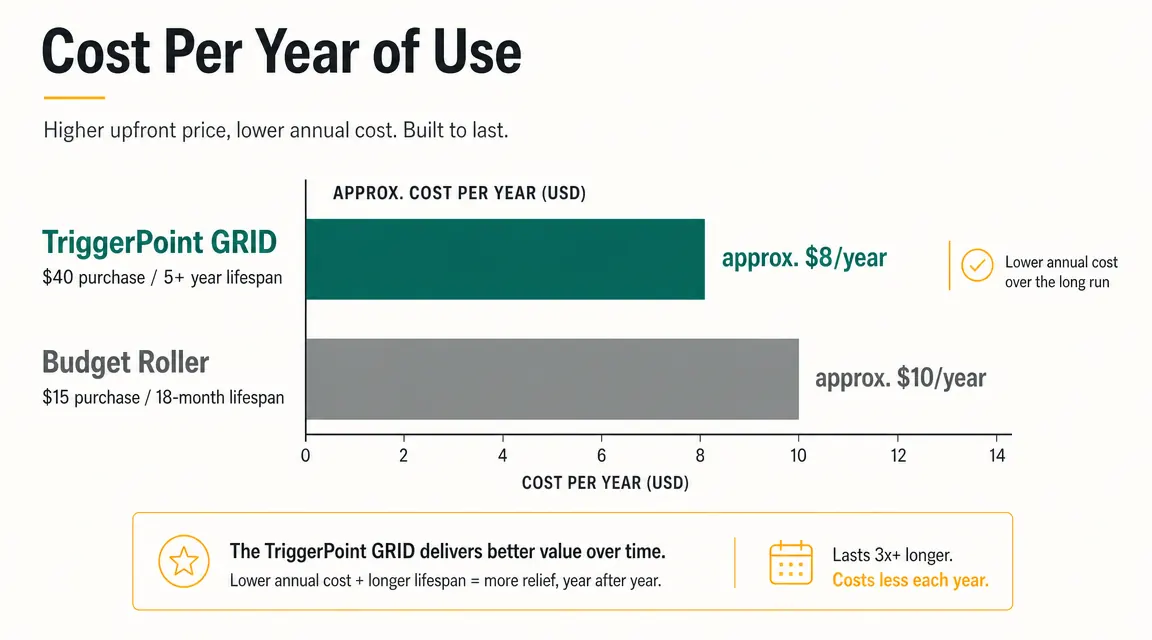 Cost Per Year of Use

Higher upfront price, lower annual cost. Built to last.

APPROX. COST PER YEAR (USD)

TriggerPoint GRID
$40 purchase / 5+ year lifespan

approx. $8/year

Lower annual cost over the long run

Budget Roller
$15 purchase / 18-month lifespan

approx. $10/year

0 2 4 6 8 10 12 14

COST PER YEAR (USD)

The TriggerPoint GRID delivers better value over time.
Lower annual cost + longer lifespan = more relief, year after year.

Lasts 3x+ longer.
Costs less each year.